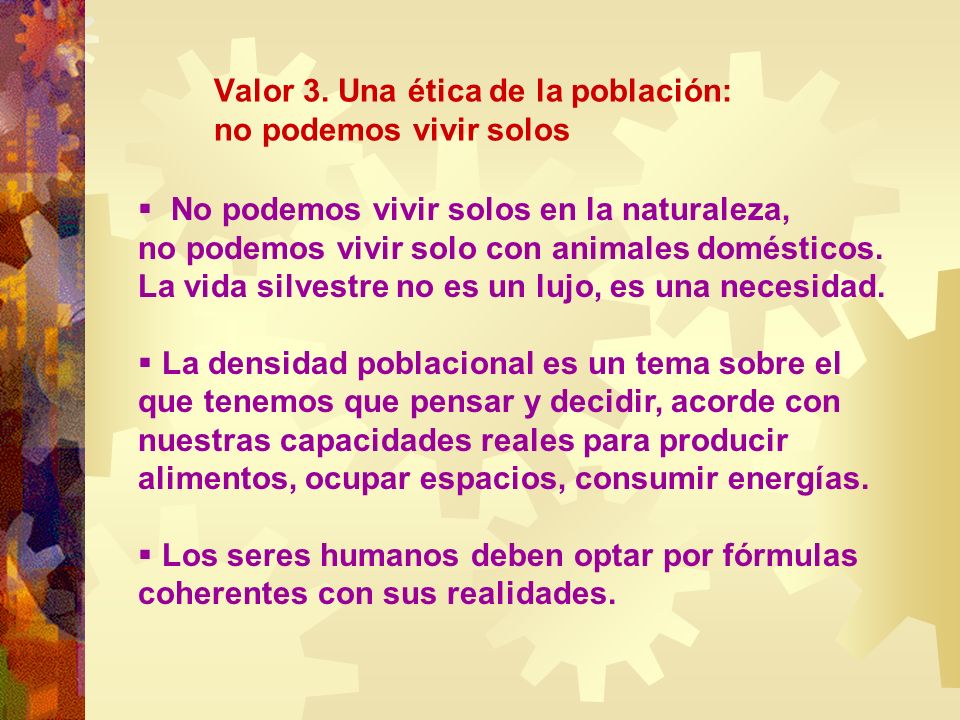 Valor 3. Una ética de la población:
no podemos vivir solos

▪ No podemos vivir solos en la naturaleza, no podemos vivir solo con animales domésticos. La vida silvestre no es un lujo, es una necesidad.

▪ La densidad poblacional es un tema sobre el que tenemos que pensar y decidir, acorde con nuestras capacidades reales para producir alimentos, ocupar espacios, consumir energías.

▪ Los seres humanos deben optar por fórmulas coherentes con sus realidades.